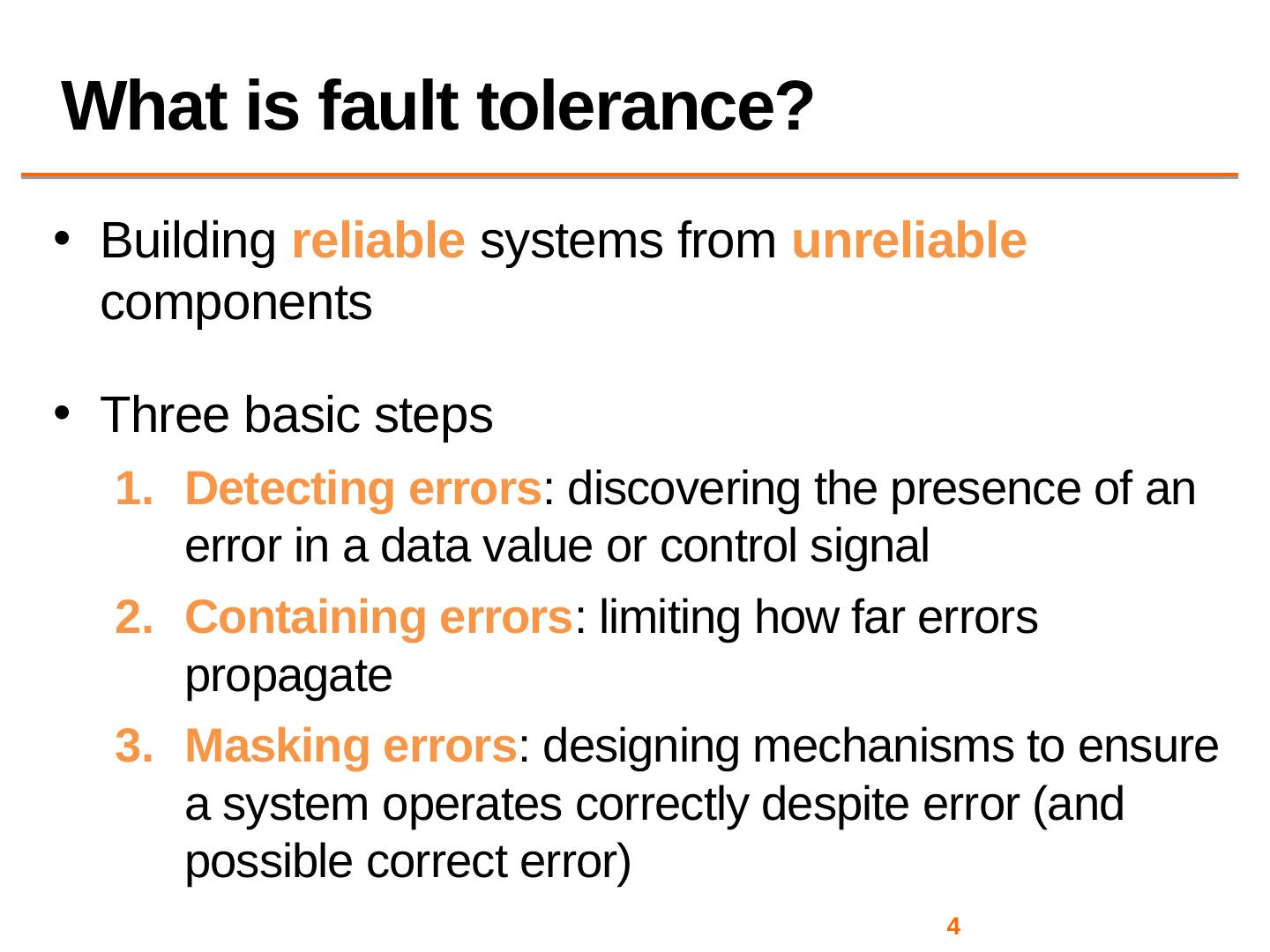 What is fault tolerance?

• Building reliable systems from unreliable components

• Three basic steps

1. Detecting errors: discovering the presence of an error in a data value or control signal

2. Containing errors: limiting how far errors propagate

3. Masking errors: designing mechanisms to ensure a system operates correctly despite error (and possible correct error)

4